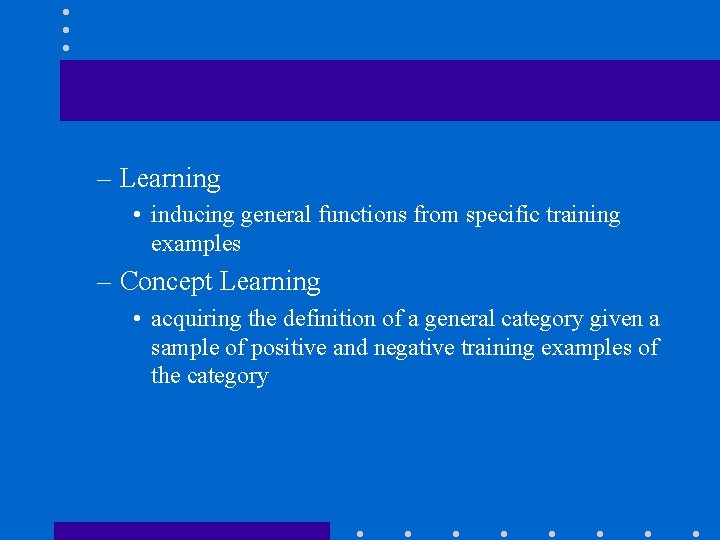 – Learning

• inducing general functions from specific training examples

– Concept Learning

• acquiring the definition of a general category given a sample of positive and negative training examples of the category